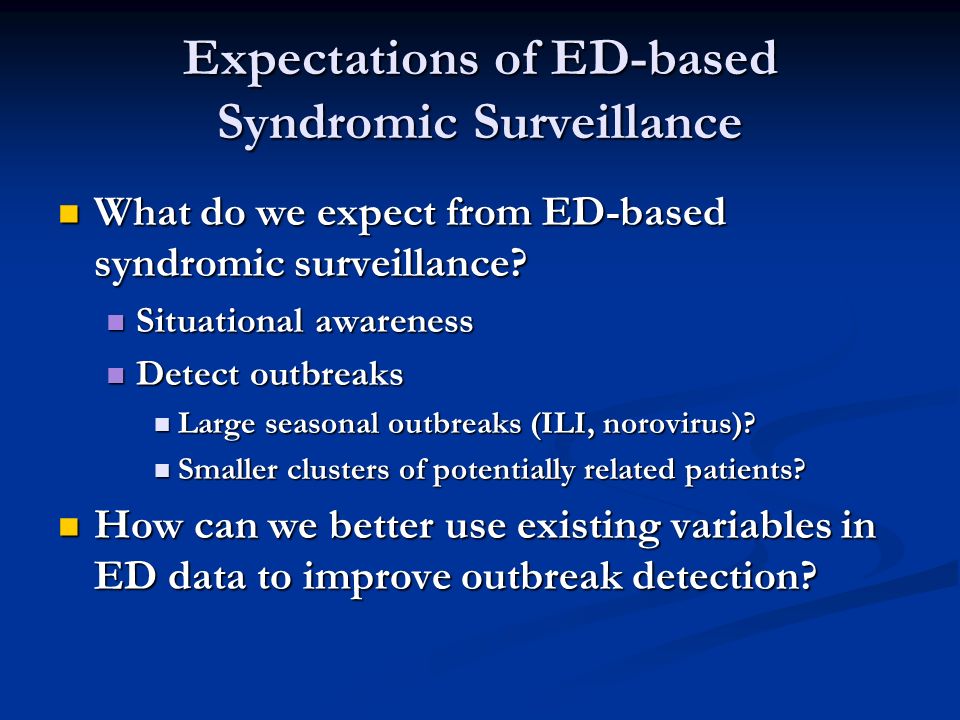 Expectations of ED-based Syndromic Surveillance

What do we expect from ED-based syndromic surveillance?

Situational awareness

Detect outbreaks

Large seasonal outbreaks (ILI, norovirus)?

Smaller clusters of potentially related patients?

How can we better use existing variables in ED data to improve outbreak detection?